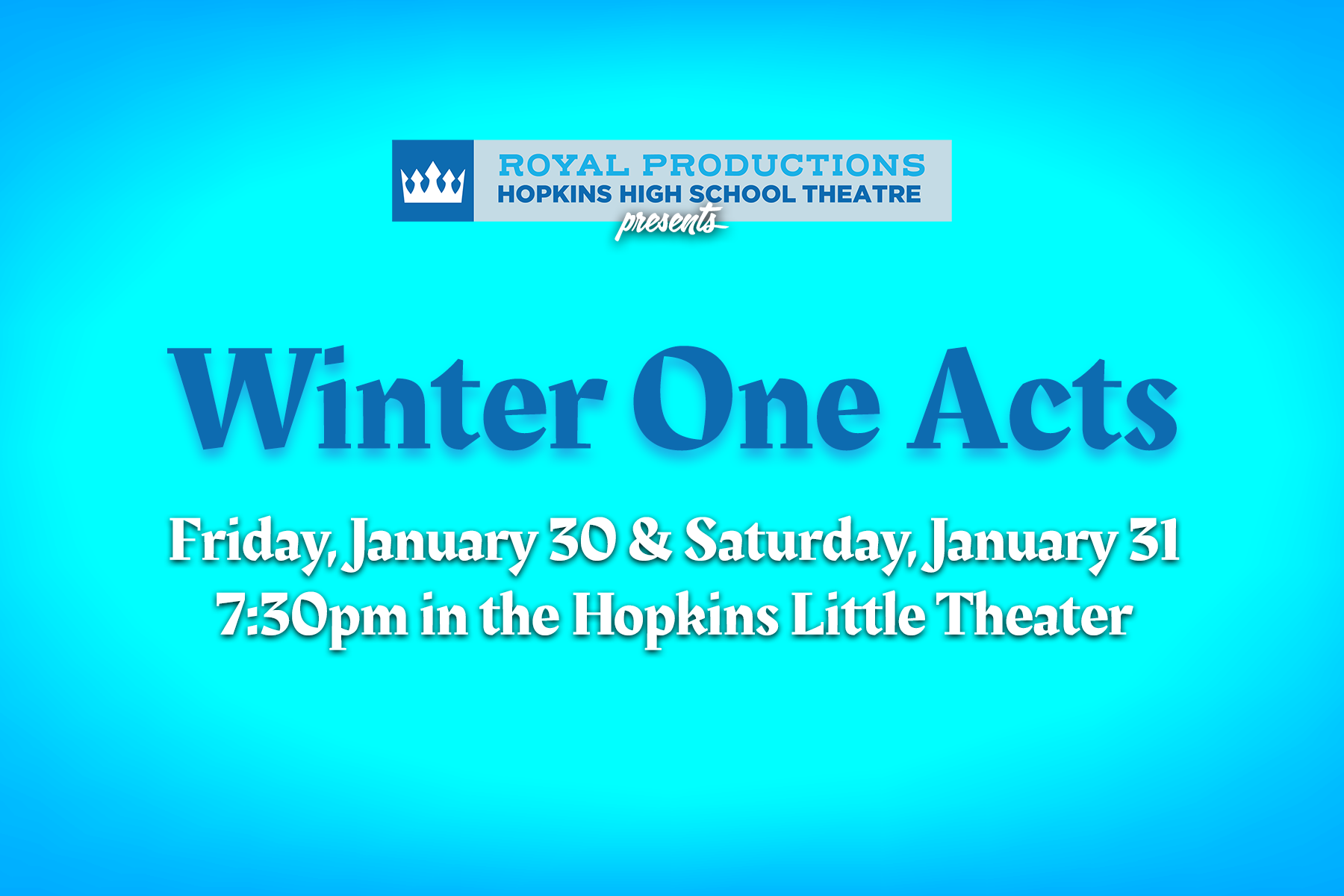 ROYAL PRODUCTIONS
HOPKINS HIGH SCHOOL THEATRE
presents

Winter One Acts

Friday, January 30 & Saturday, January 31
7:30pm in the Hopkins Little Theater